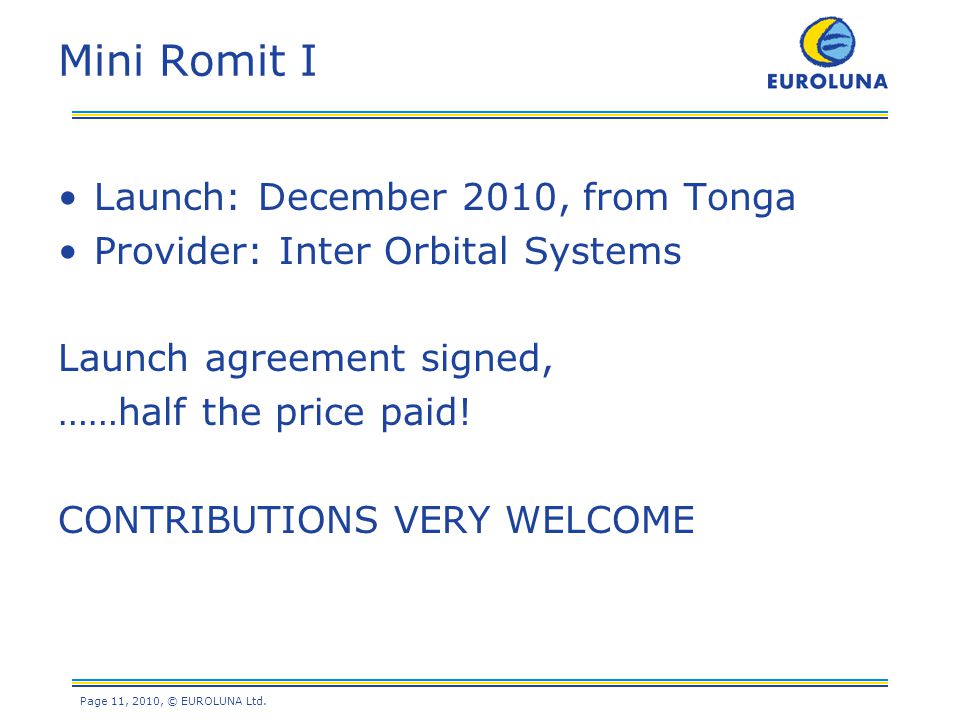 Mini Romit I

EUROLUNA

• Launch: December 2010, from Tonga
• Provider: Inter Orbital Systems

Launch agreement signed,
……half the price paid!

CONTRIBUTIONS VERY WELCOME

Page 11, 2010, © EUROLUNA Ltd.